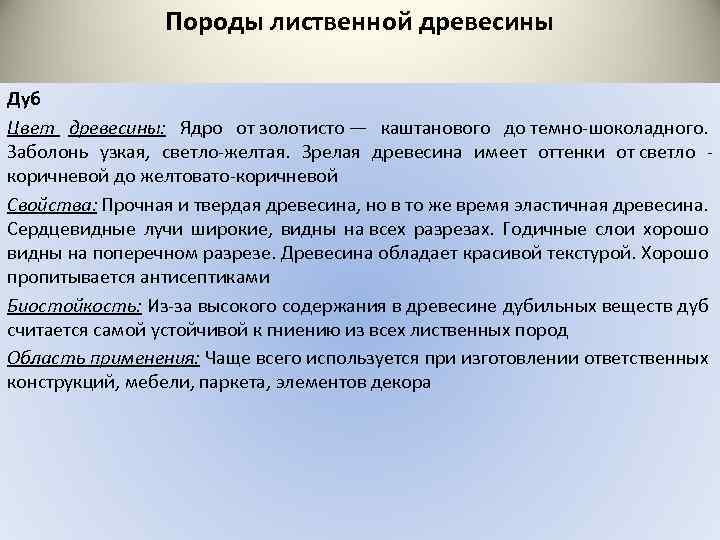 Породы лиственной древесины

Дуб

Цвет древесины: Ядро от золотисто — каштанового до темно-шоколадного. Заболонь узкая, светло-желтая. Зрелая древесина имеет оттенки от светло - коричневой до желтовато-коричневой

Свойства: Прочная и твердая древесина, но в то же время эластичная древесина. Сердцевидные лучи широкие, видны на всех разрезах. Годичные слои хорошо видны на поперечном разрезе. Древесина обладает красивой текстурой. Хорошо пропитывается антисептиками

Биостойкость: Из-за высокого содержания в древесине дубильных веществ дуб считается самой устойчивой к гниению из всех лиственных пород

Область применения: Чаще всего используется при изготовлении ответственных конструкций, мебели, паркета, элементов декора